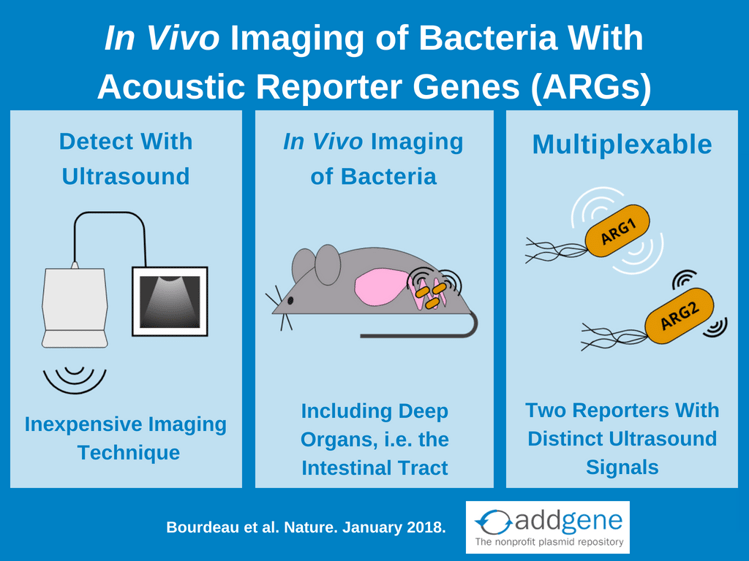 In Vivo Imaging of Bacteria With Acoustic Reporter Genes (ARGs)

Detect With Ultrasound

Inexpensive Imaging Technique

In Vivo Imaging of Bacteria

Including Deep Organs, i.e. the Intestinal Tract

Multiplexable

ARG1

ARG2

Two Reporters With Distinct Ultrasound Signals

Bourdeau et al. Nature. January 2018.

addgene
The nonprofit plasmid repository